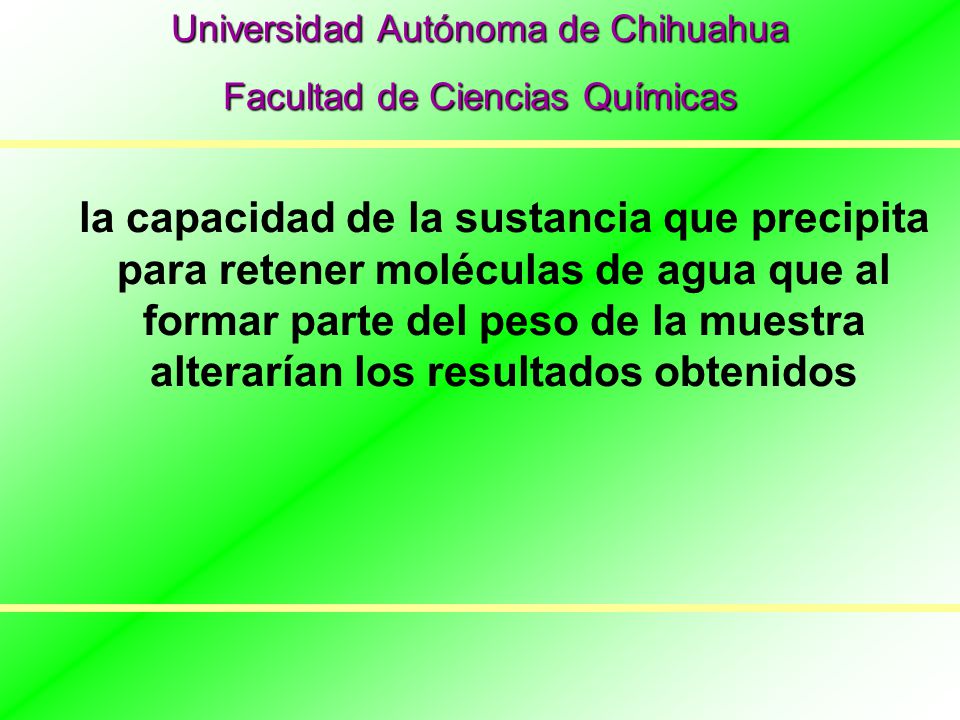 Universidad Autónoma de Chihuahua

Facultad de Ciencias Químicas

la capacidad de la sustancia que precipita para retener moléculas de agua que al formar parte del peso de la muestra alterarían los resultados obtenidos